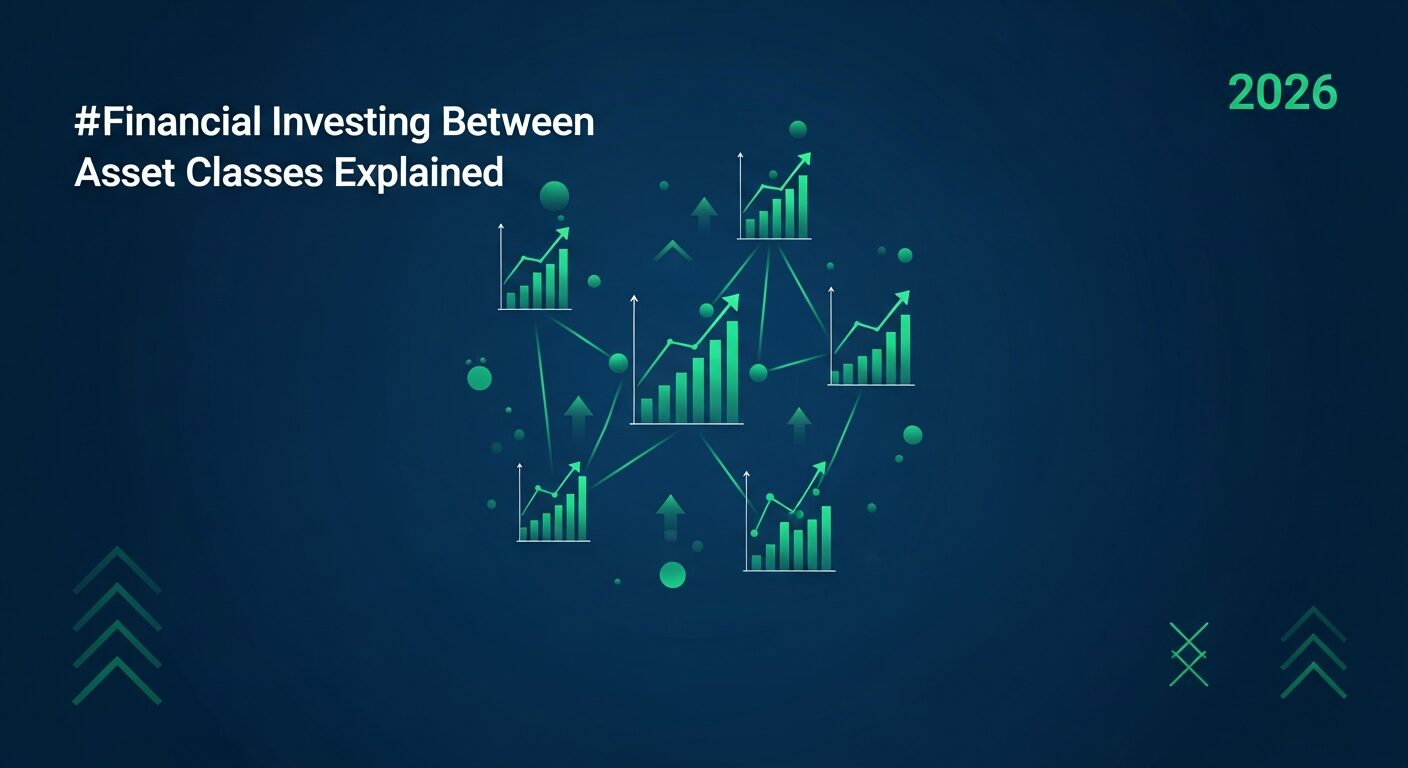 #Financial Investing Between Asset Classes Explained

2026